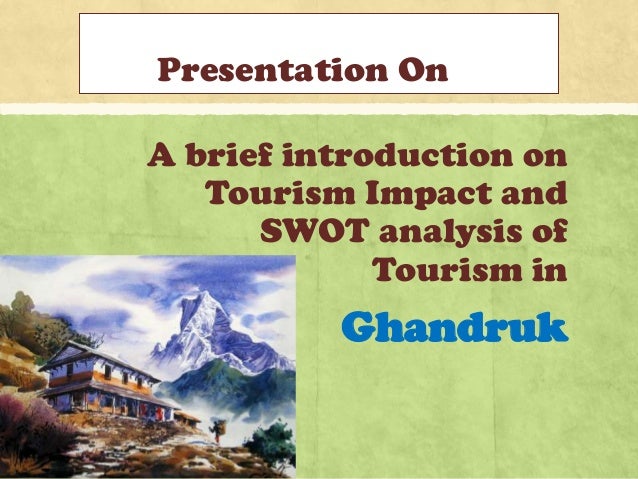 Presentation On

A brief introduction on Tourism Impact and SWOT analysis of Tourism in

Ghandruk